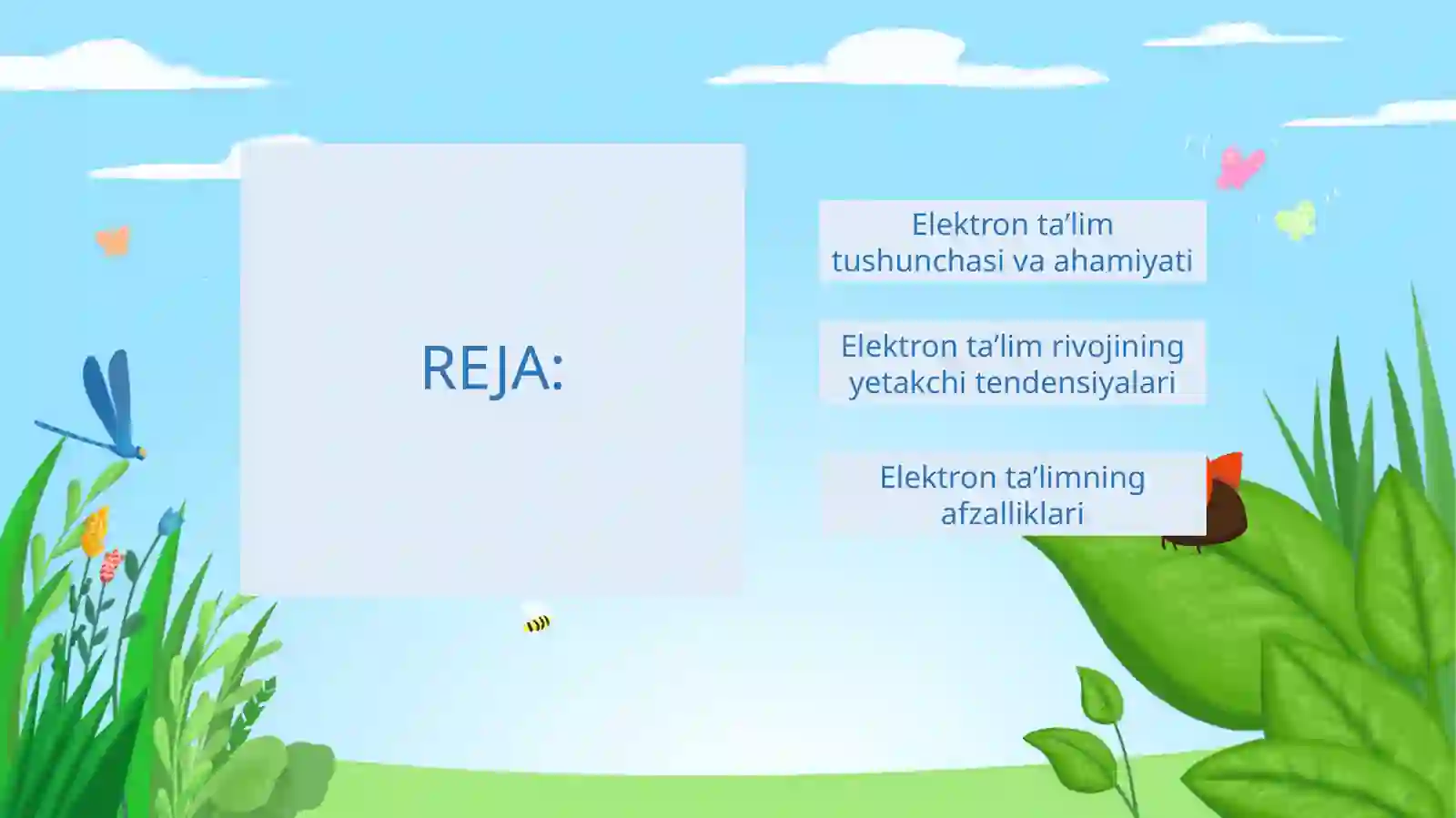 REJA:

Elektron ta’lim tushunchasi va ahamiyati

Elektron ta’lim rivojining yetakchi tendensiyalari

Elektron ta’limning afzalliklari